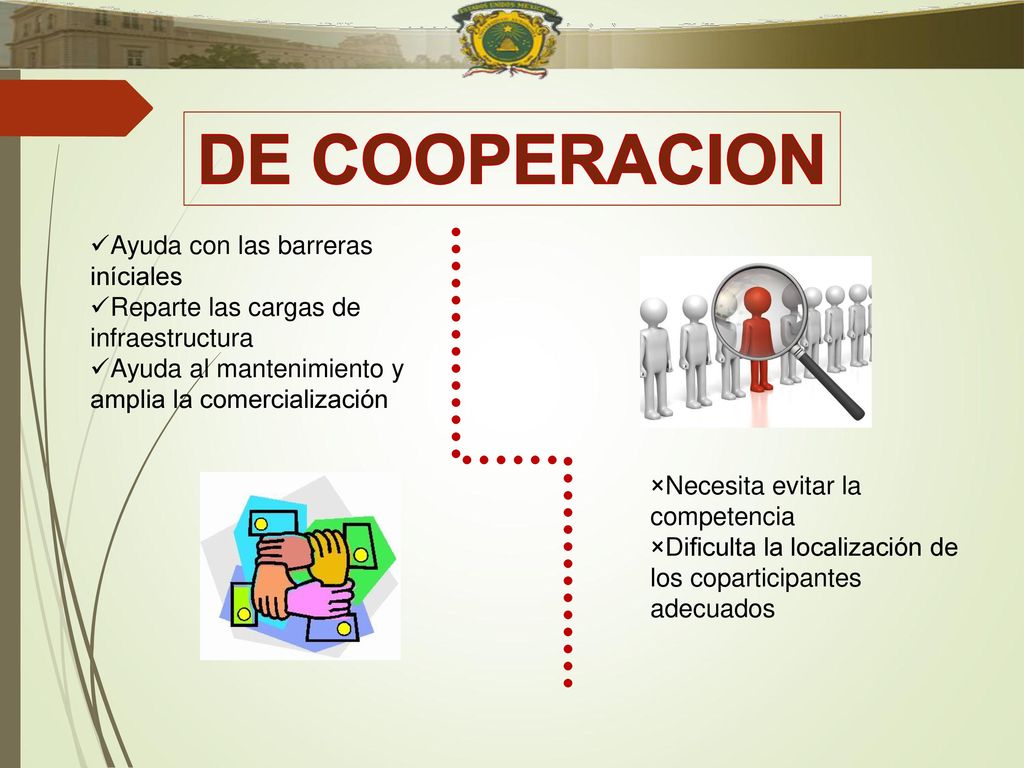 ESTADOS UNIDOS MEXICANOS

DE COOPERACION

✓Ayuda con las barreras iníciales
✓Reparte las cargas de infraestructura
✓Ayuda al mantenimiento y amplia la comercialización

×Necesita evitar la competencia
×Dificulta la localización de los coparticipantes adecuados